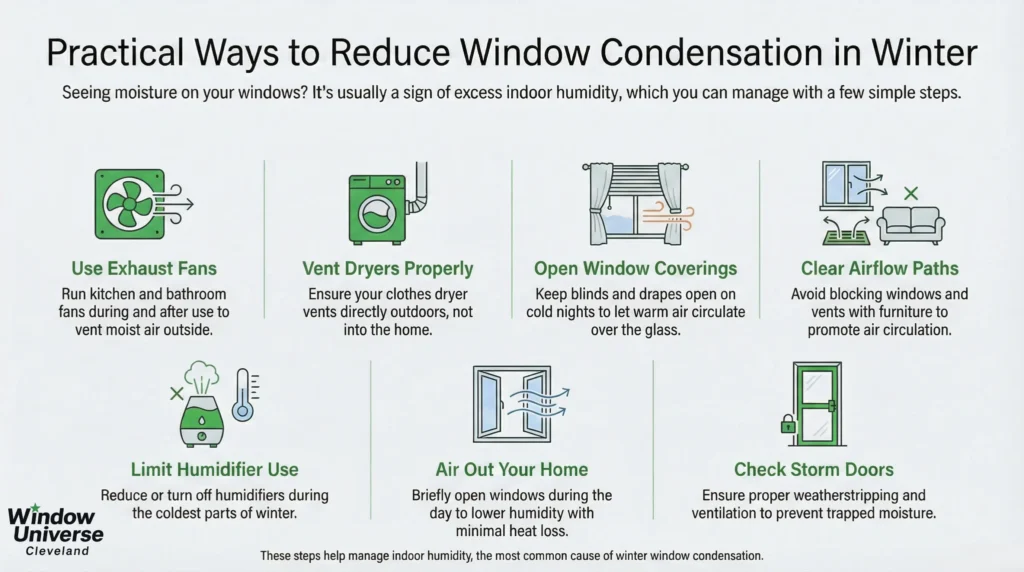 Practical Ways to Reduce Window Condensation in Winter

Seeing moisture on your windows? It's usually a sign of excess indoor humidity, which you can manage with a few simple steps.

Use Exhaust Fans

Run kitchen and bathroom fans during and after use to vent moist air outside.

Vent Dryers Properly

Ensure your clothes dryer vents directly outdoors, not into the home.

Open Window Coverings

Keep blinds and drapes open on cold nights to let warm air circulate over the glass.

Clear Airflow Paths

Avoid blocking windows and vents with furniture to promote air circulation.

Limit Humidifier Use

Reduce or turn off humidifiers during the coldest parts of winter.

Air Out Your Home

Briefly open windows during the day to lower humidity with minimal heat loss.

Check Storm Doors

Ensure proper weatherstripping and ventilation to prevent trapped moisture.

Window Universe Cleveland

These steps help manage indoor humidity, the most common cause of winter window condensation.